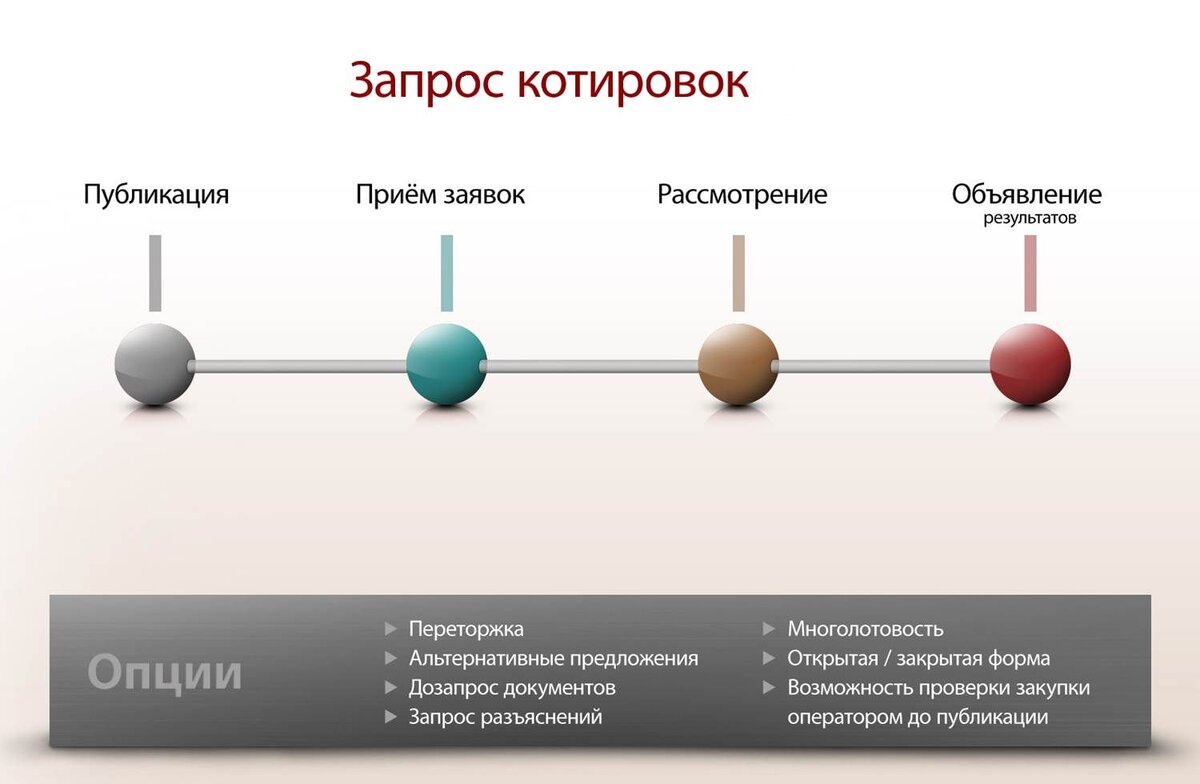 Запрос котировок

Публикация

Приём заявок

Рассмотрение

Объявление
результатов

Опции

▶ Переторжка
▶ Альтернативные предложения
▶ Дозапрос документов
▶ Запрос разъяснений

▶ Многолотовость
▶ Открытая / закрытая форма
▶ Возможность проверки закупки оператором до публикации